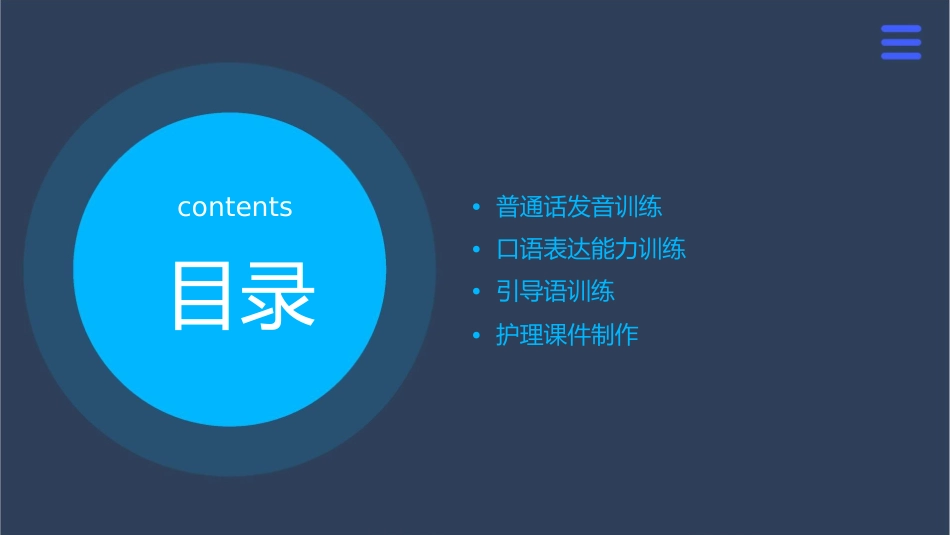 contents

目录

• 普通话发音训练
• 口语表达能力训练
• 引导语训练
• 护理课件制作